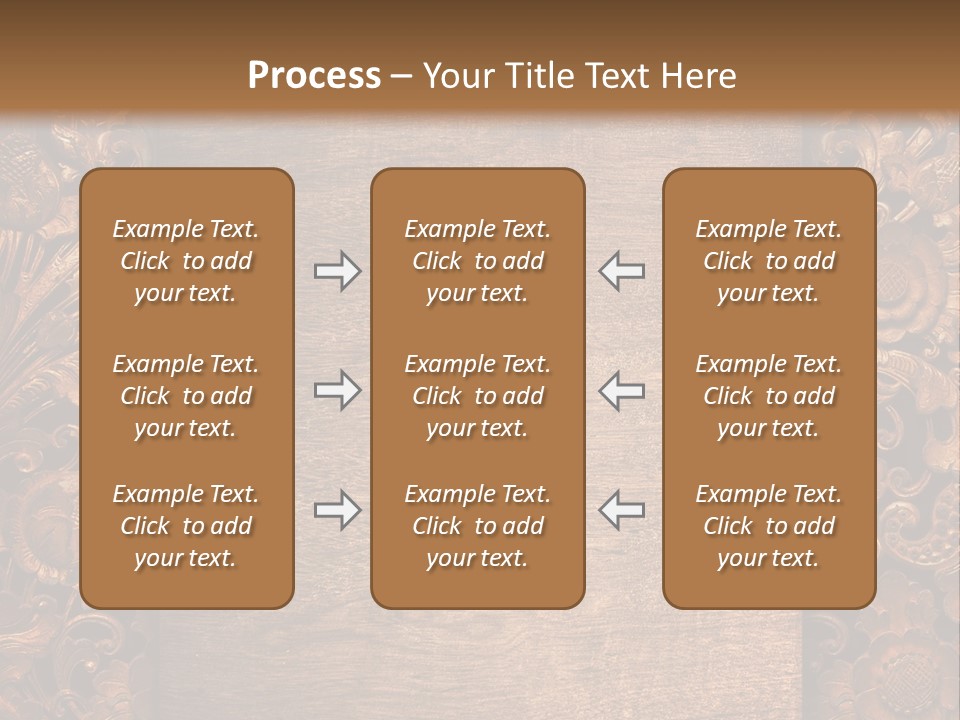 Process – Your Title Text Here

Example Text. Click to add your text.

Example Text. Click to add your text.

Example Text. Click to add your text.

Example Text. Click to add your text.

Example Text. Click to add your text.

Example Text. Click to add your text.

Example Text. Click to add your text.

Example Text. Click to add your text.

Example Text. Click to add your text.